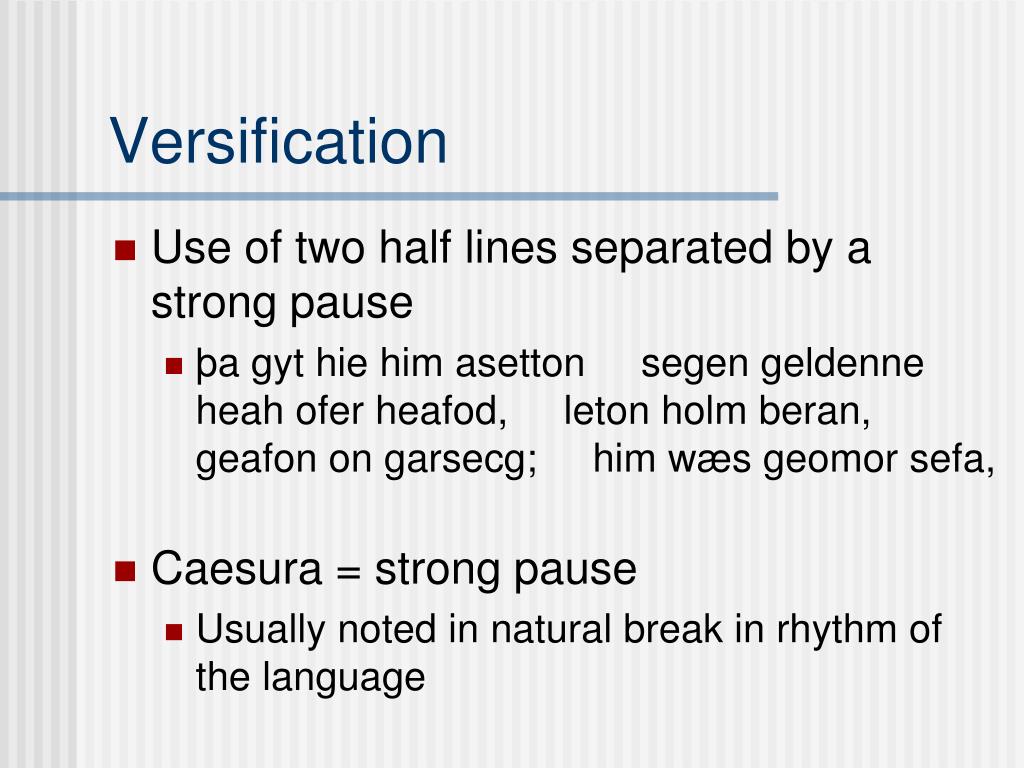 Versification

Use of two half lines separated by a strong pause

þa gyt hie him asetton segen geldenne
heah ofer heafod, leton holm beran,
geafon on garsecg; him wæs geomor sefa,

Caesura = strong pause

Usually noted in natural break in rhythm of the language